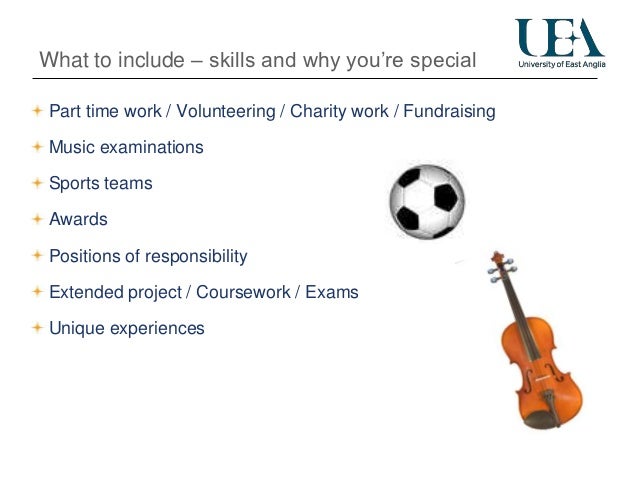 What to include – skills and why you're special

UEA
University of East Anglia

Part time work / Volunteering / Charity work / Fundraising

Music examinations

Sports teams

Awards

Positions of responsibility

Extended project / Coursework / Exams

Unique experiences